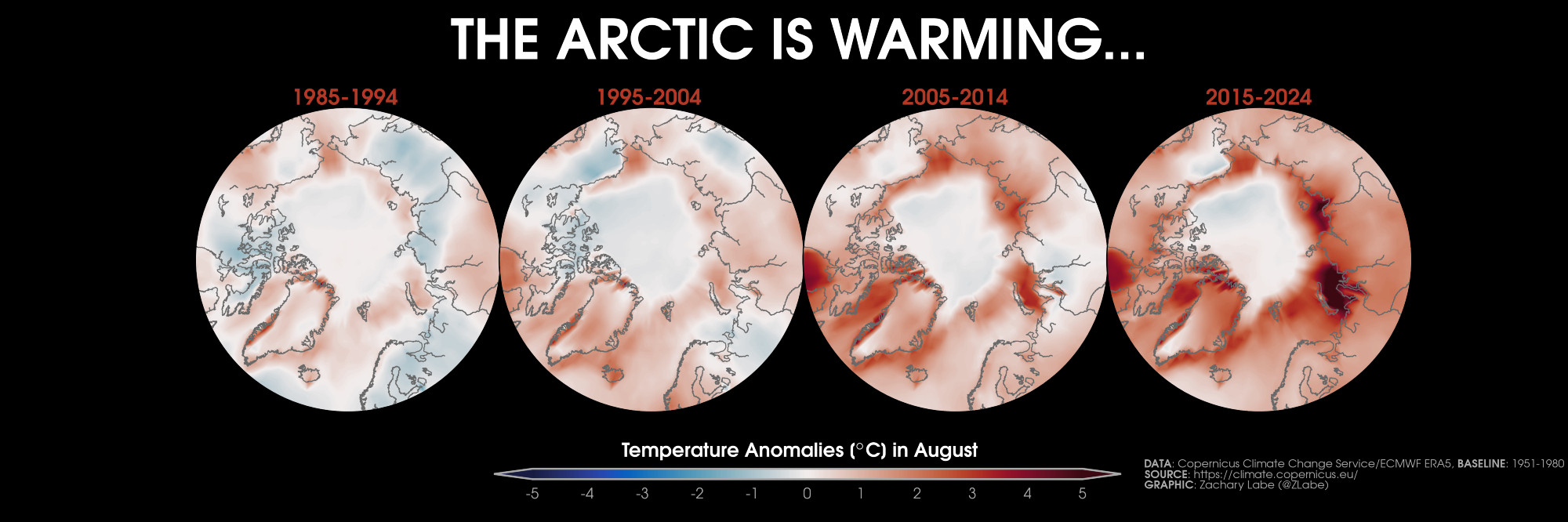 THE ARCTIC IS WARMING...

1985-1994

1995-2004

2005-2014

2015-2024

Temperature Anomalies (°C) in August

-5 -4 -3 -2 -1 0 1 2 3 4 5

DATA: Copernicus Climate Change Service/ECMWF ERA5, BASELINE: 1951-1980
SOURCE: https://climate.copernicus.eu/
GRAPHIC: Zachary Labe (@ZLabe)